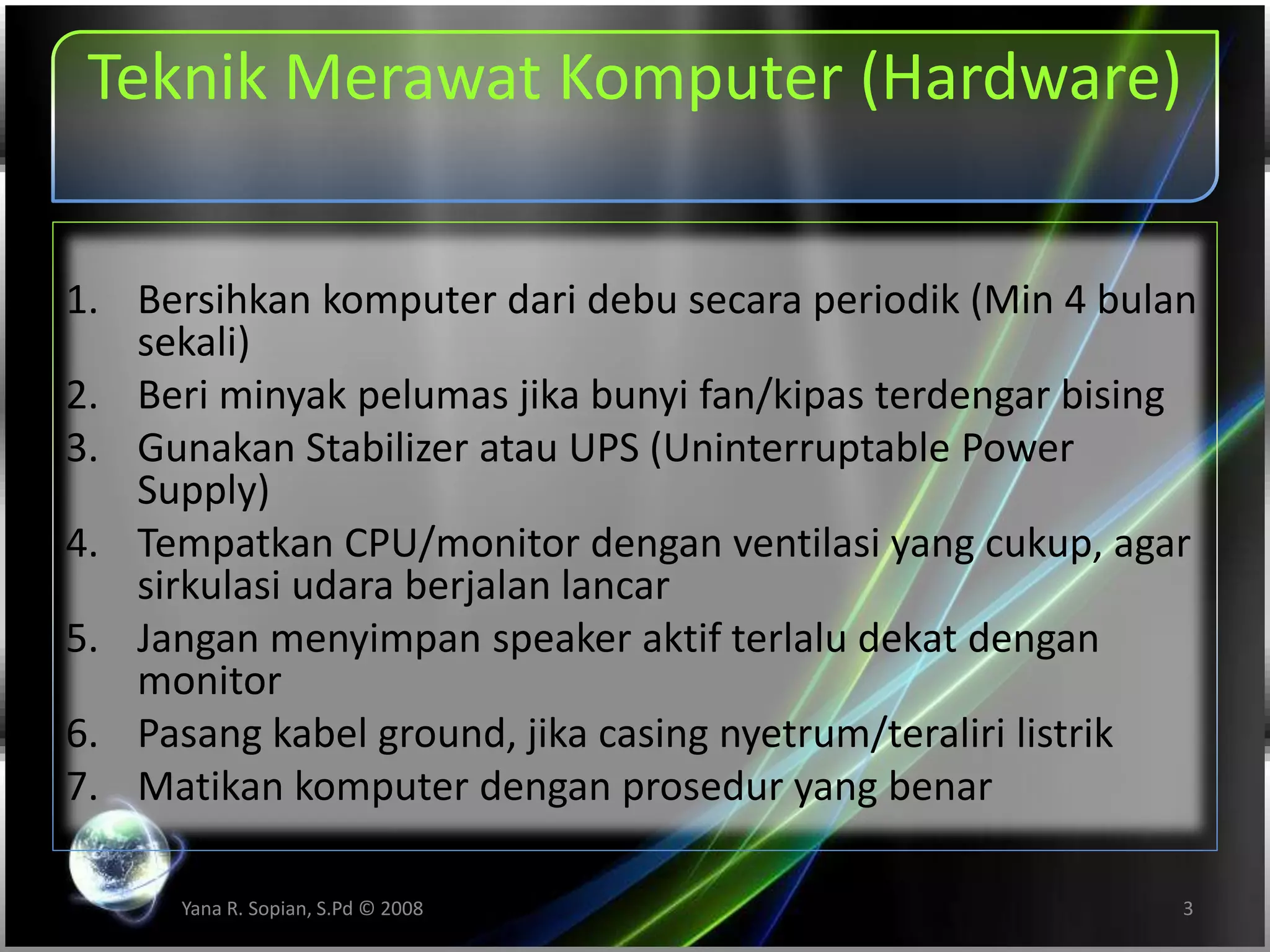 Teknik Merawat Komputer (Hardware)

1. Bersihkan komputer dari debu secara periodik (Min 4 bulan sekali)
2. Beri minyak pelumas jika bunyi fan/kipas terdengar bising
3. Gunakan Stabilizer atau UPS (Uninterruptable Power Supply)
4. Tempatkan CPU/monitor dengan ventilasi yang cukup, agar sirkulasi udara berjalan lancar
5. Jangan menyimpan speaker aktif terlalu dekat dengan monitor
6. Pasang kabel ground, jika casing nyetrum/teraliri listrik
7. Matikan komputer dengan prosedur yang benar

Yana R. Sopian, S.Pd © 2008

3